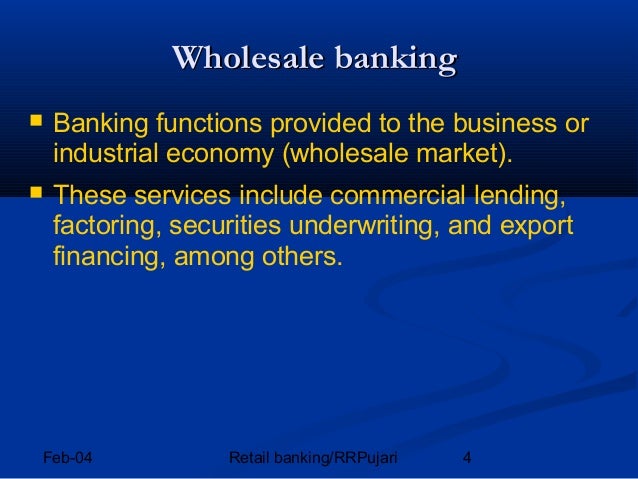 Wholesale banking

- Banking functions provided to the business or industrial economy (wholesale market).
- These services include commercial lending, factoring, securities underwriting, and export financing, among others.

Feb-04 Retail banking/RRPujari 4